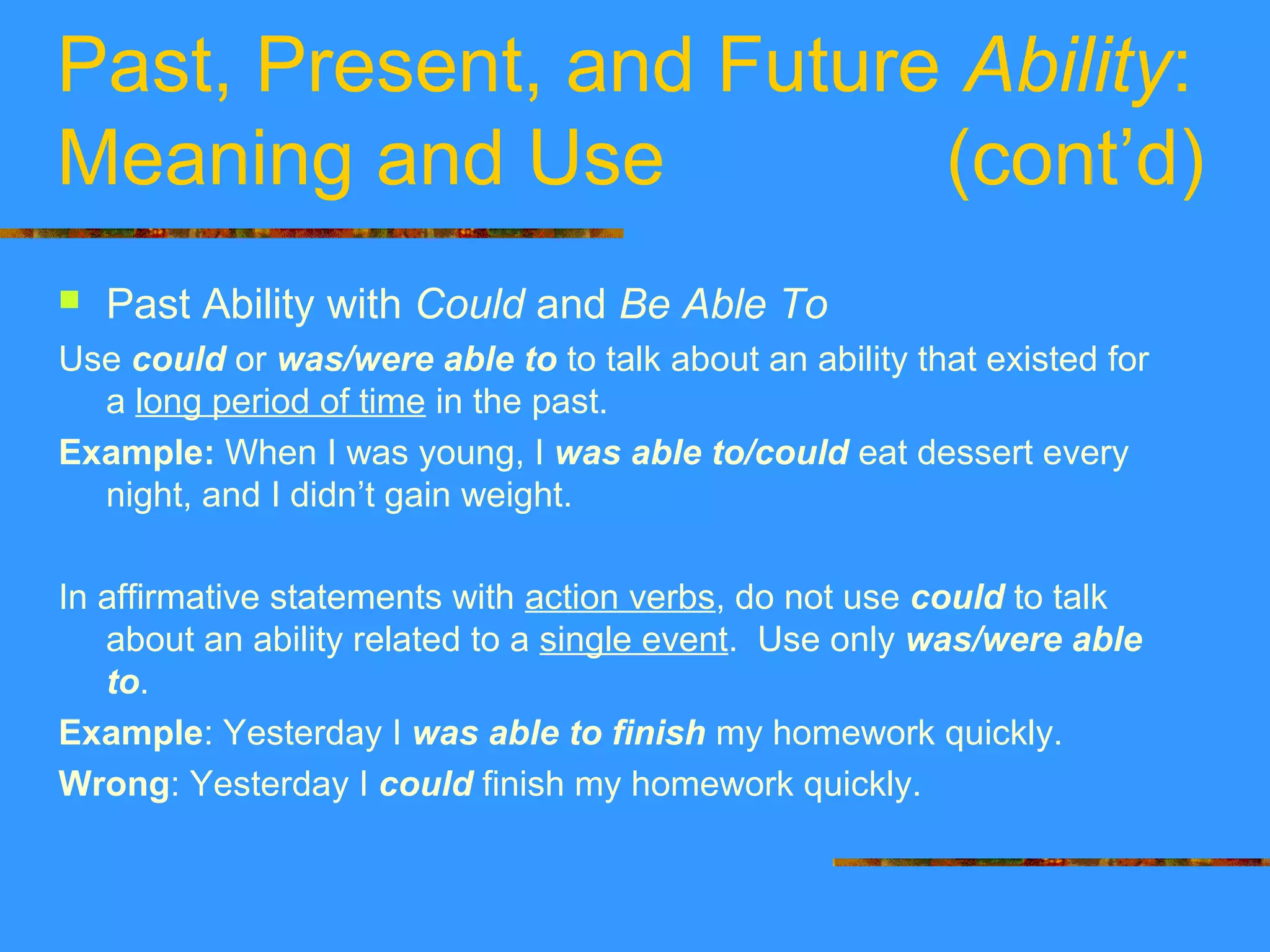 Past, Present, and Future Ability: Meaning and Use (cont’d)

Past Ability with Could and Be Able To

Use could or was/were able to to talk about an ability that existed for a long period of time in the past.

Example: When I was young, I was able to/could eat dessert every night, and I didn’t gain weight.

In affirmative statements with action verbs, do not use could to talk about an ability related to a single event. Use only was/were able to.

Example: Yesterday I was able to finish my homework quickly.

Wrong: Yesterday I could finish my homework quickly.